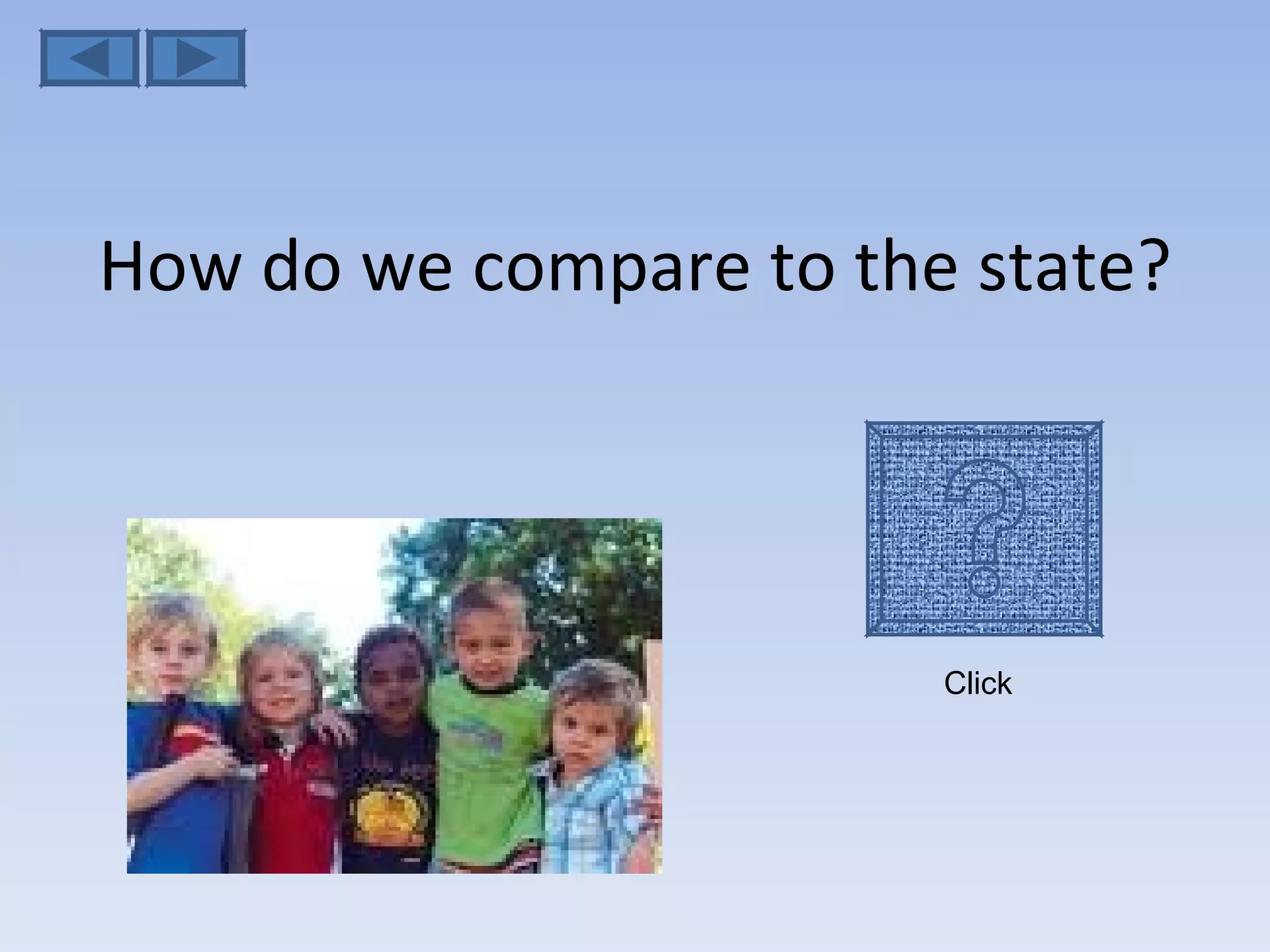 How do we compare to the state?

?

Click